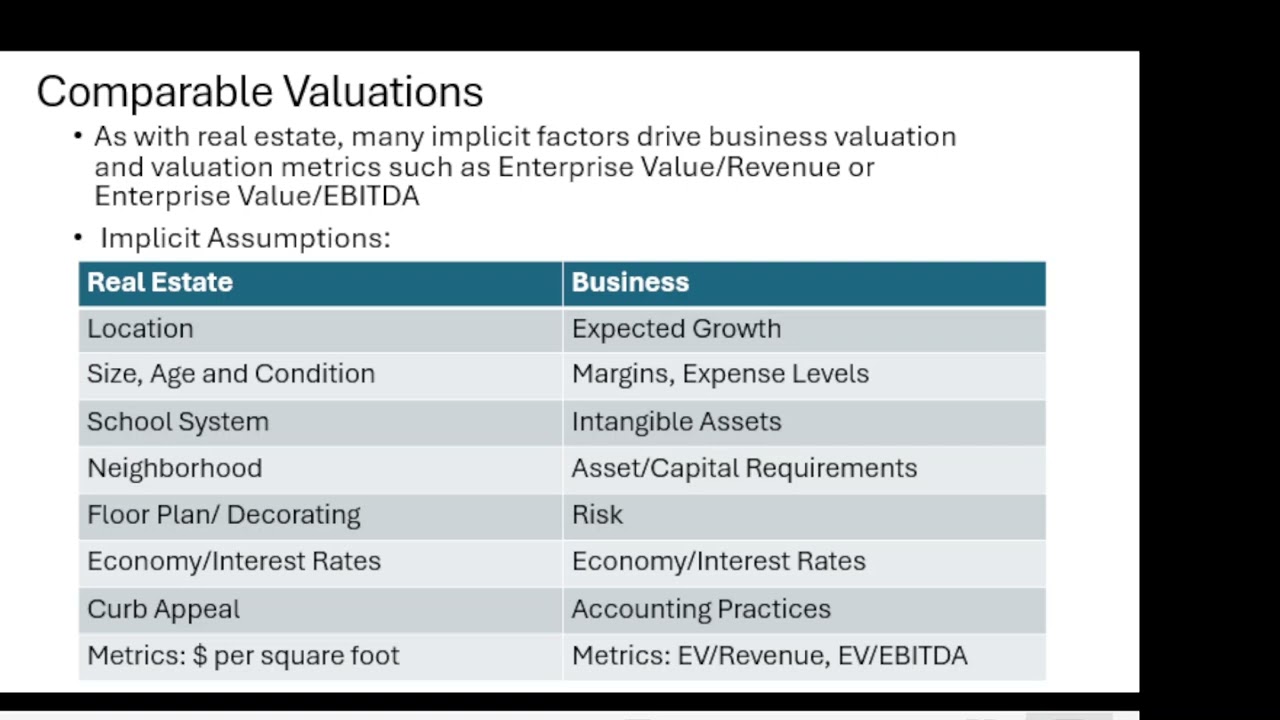 Comparable Valuations

• As with real estate, many implicit factors drive business valuation and valuation metrics such as Enterprise Value/Revenue or Enterprise Value/EBITDA

• Implicit Assumptions:

| Real Estate | Business |
|---|---|
| Location | Expected Growth |
| Size, Age and Condition | Margins, Expense Levels |
| School System | Intangible Assets |
| Neighborhood | Asset/Capital Requirements |
| Floor Plan/ Decorating | Risk |
| Economy/Interest Rates | Economy/Interest Rates |
| Curb Appeal | Accounting Practices |
| Metrics: \$ per square foot | Metrics: EV/Revenue, EV/EBITDA |